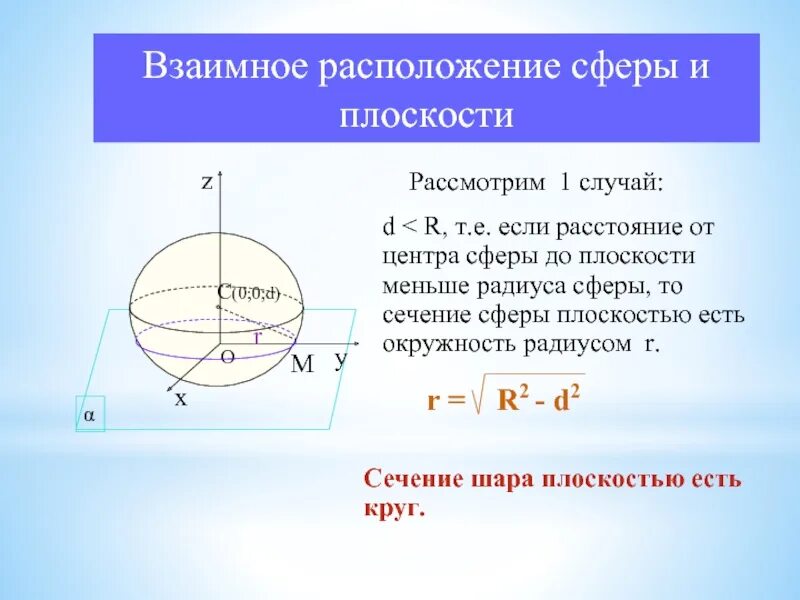 Взаимное расположение сферы и плоскости

z

C(0;0;d)

r

O

M

У

x

α

Рассмотрим 1 случай:

d < R, т.е. если расстояние от центра сферы до плоскости меньше радиуса сферы, то сечение сферы плоскостью есть окружность радиусом r.

$r = \sqrt{R^2 - d^2}$

Сечение шара плоскостью есть круг.